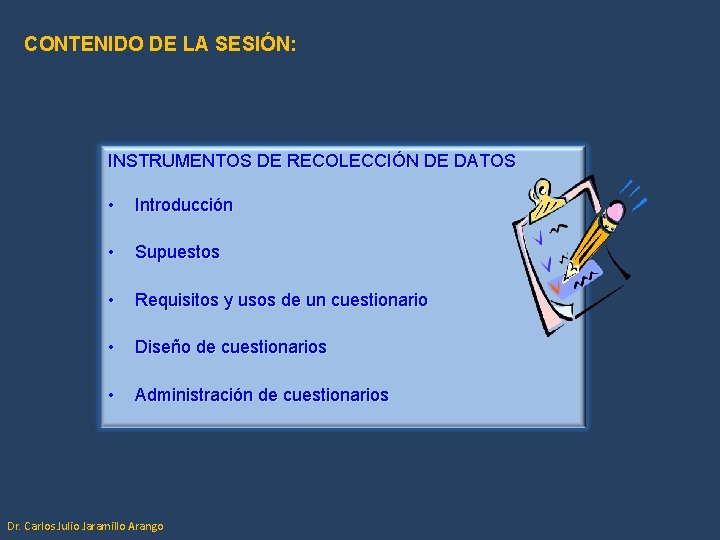 CONTENIDO DE LA SESIÓN:

INSTRUMENTOS DE RECOLECCIÓN DE DATOS

• Introducción

• Supuestos

• Requisitos y usos de un cuestionario

• Diseño de cuestionarios

• Administración de cuestionarios

Dr. Carlos Julio Jaramillo Arango